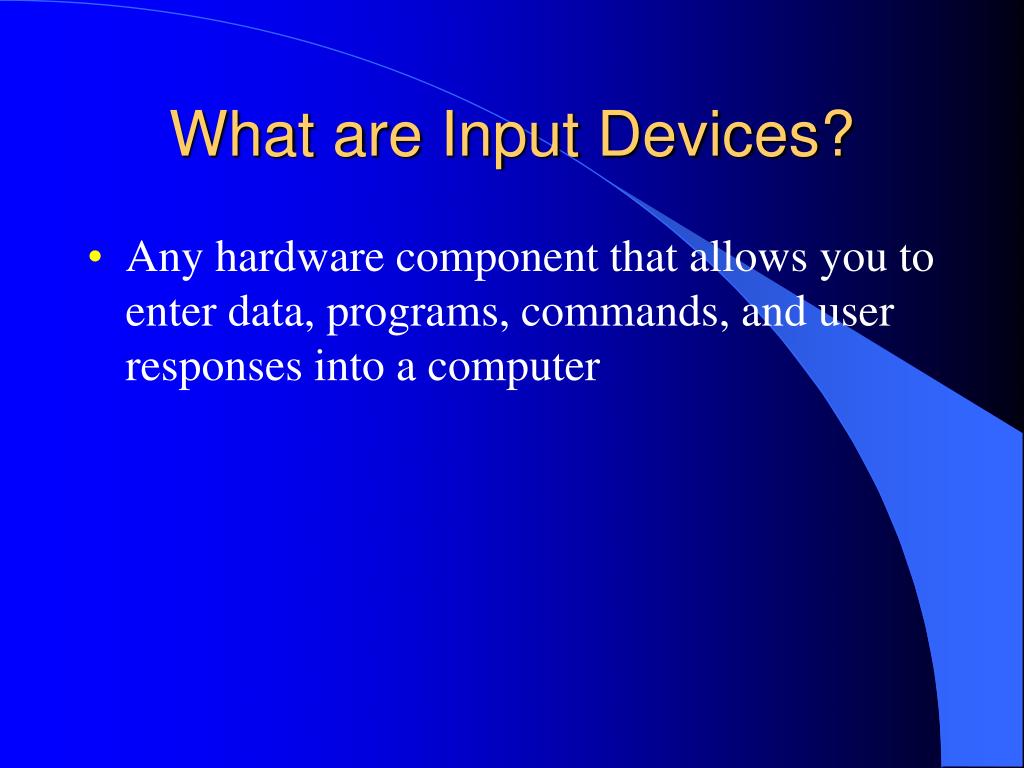 What are Input Devices?

• Any hardware component that allows you to enter data, programs, commands, and user responses into a computer